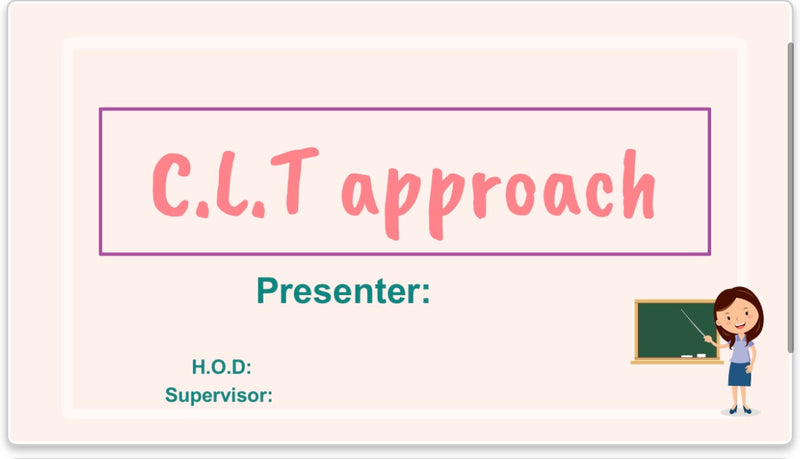 C.L.T approach

Presenter:

H.O.D:
Supervisor: